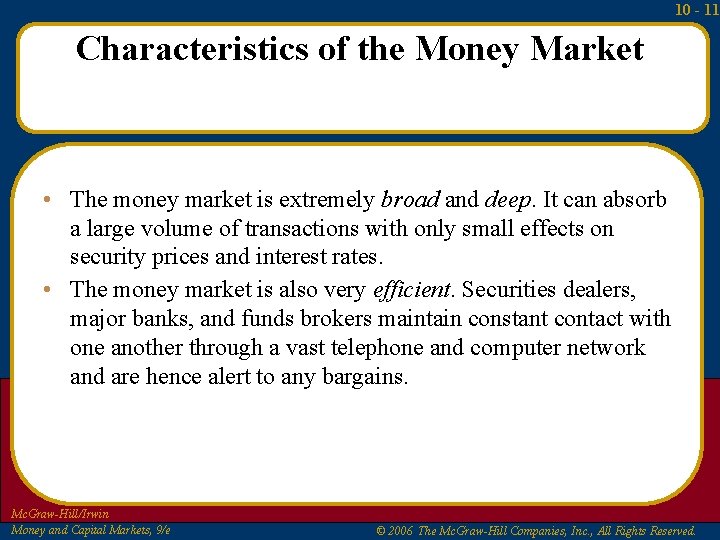 10 - 11

Characteristics of the Money Market

• The money market is extremely broad and deep. It can absorb a large volume of transactions with only small effects on security prices and interest rates.
• The money market is also very efficient. Securities dealers, major banks, and funds brokers maintain constant contact with one another through a vast telephone and computer network and are hence alert to any bargains.

McGraw-Hill/Irwin
Money and Capital Markets, 9/e

© 2006 The McGraw-Hill Companies, Inc., All Rights Reserved.